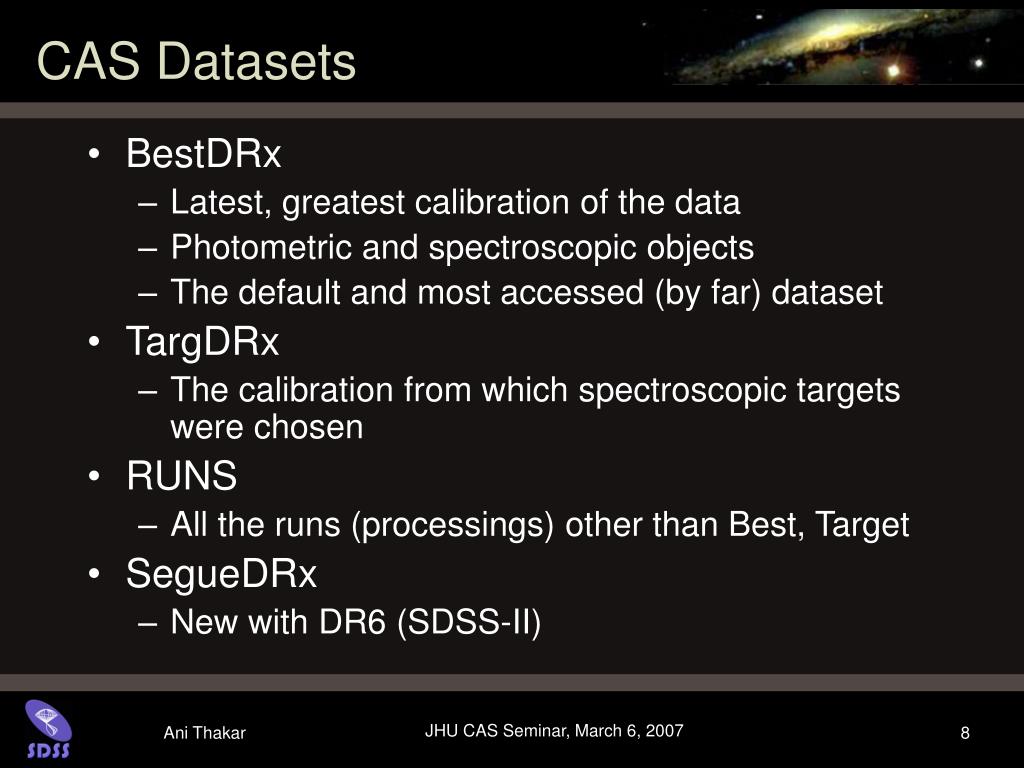 CAS Datasets

• BestDRx
– Latest, greatest calibration of the data
– Photometric and spectroscopic objects
– The default and most accessed (by far) dataset
• TargDRx
– The calibration from which spectroscopic targets were chosen
• RUNS
– All the runs (processings) other than Best, Target
• SegueDRx
– New with DR6 (SDSS-II)

SDSS

Ani Thakar

JHU CAS Seminar, March 6, 2007

8